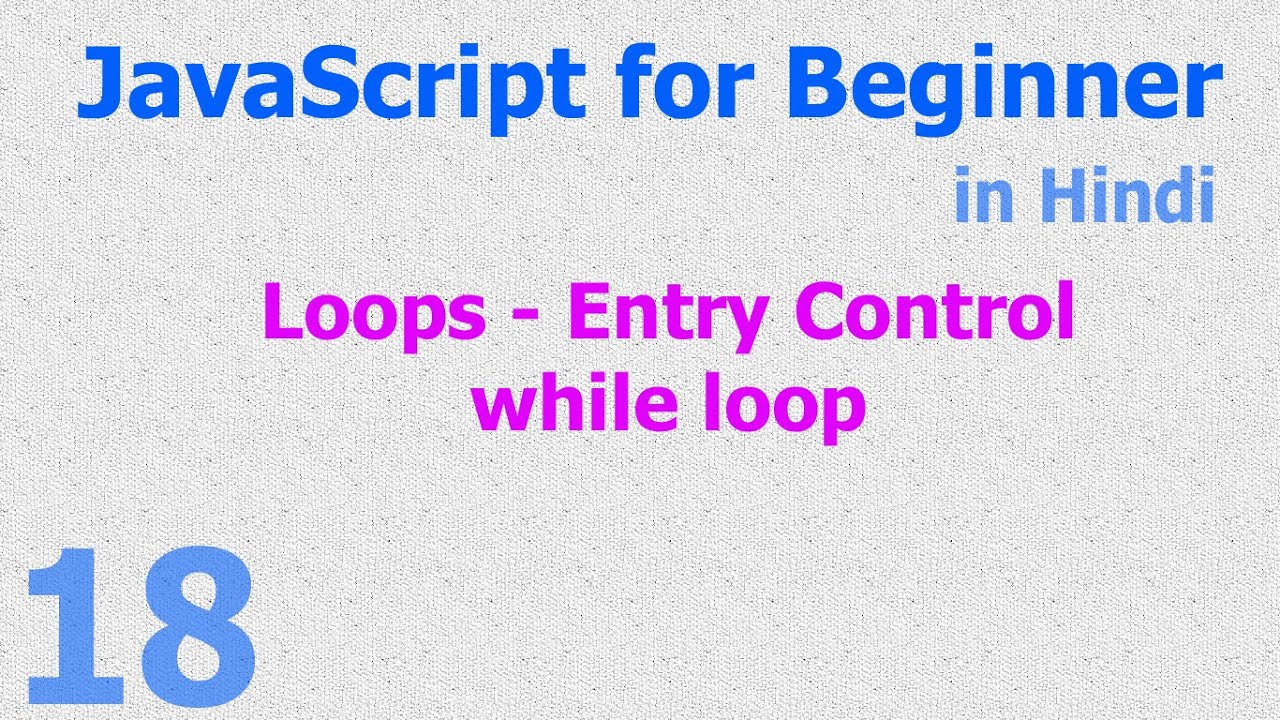 JavaScript for Beginner
in Hindi

Loops - Entry Control
while loop

18